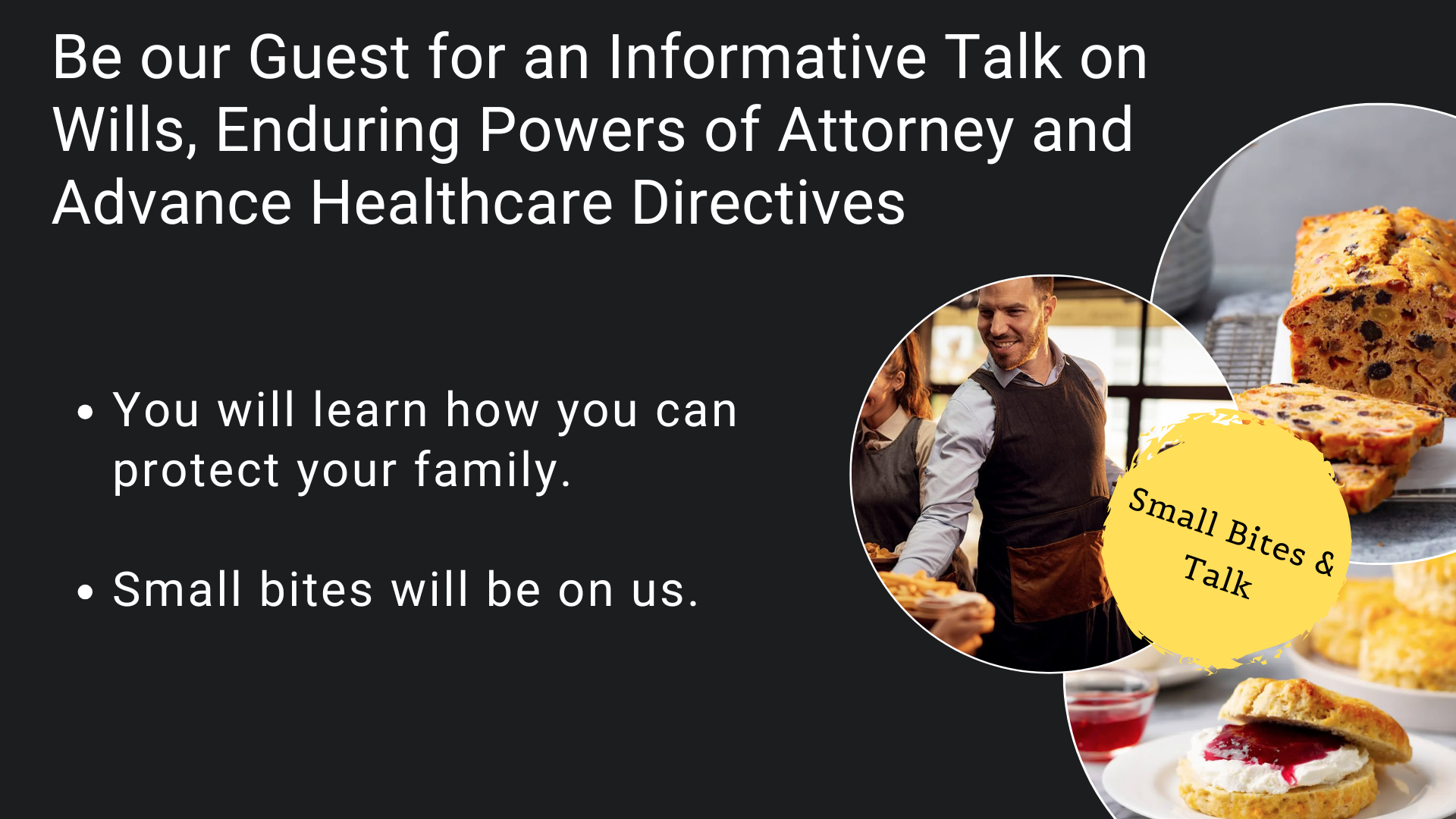 Be our Guest for an Informative Talk on Wills, Enduring Powers of Attorney and Advance Healthcare Directives

• You will learn how you can protect your family.

• Small bites will be on us.

Small Bites & Talk